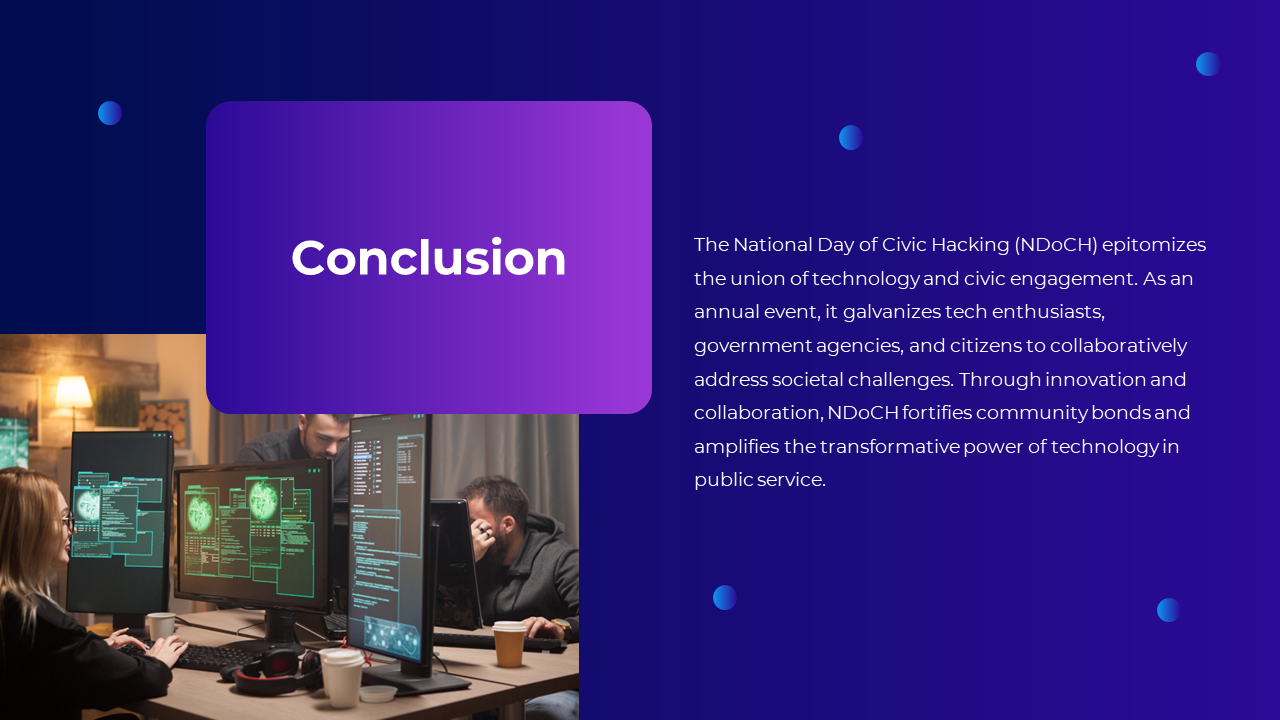 Conclusion

The National Day of Civic Hacking (NDoCH) epitomizes the union of technology and civic engagement. As an annual event, it galvanizes tech enthusiasts, government agencies, and citizens to collaboratively address societal challenges. Through innovation and collaboration, NDoCH fortifies community bonds and amplifies the transformative power of technology in public service.